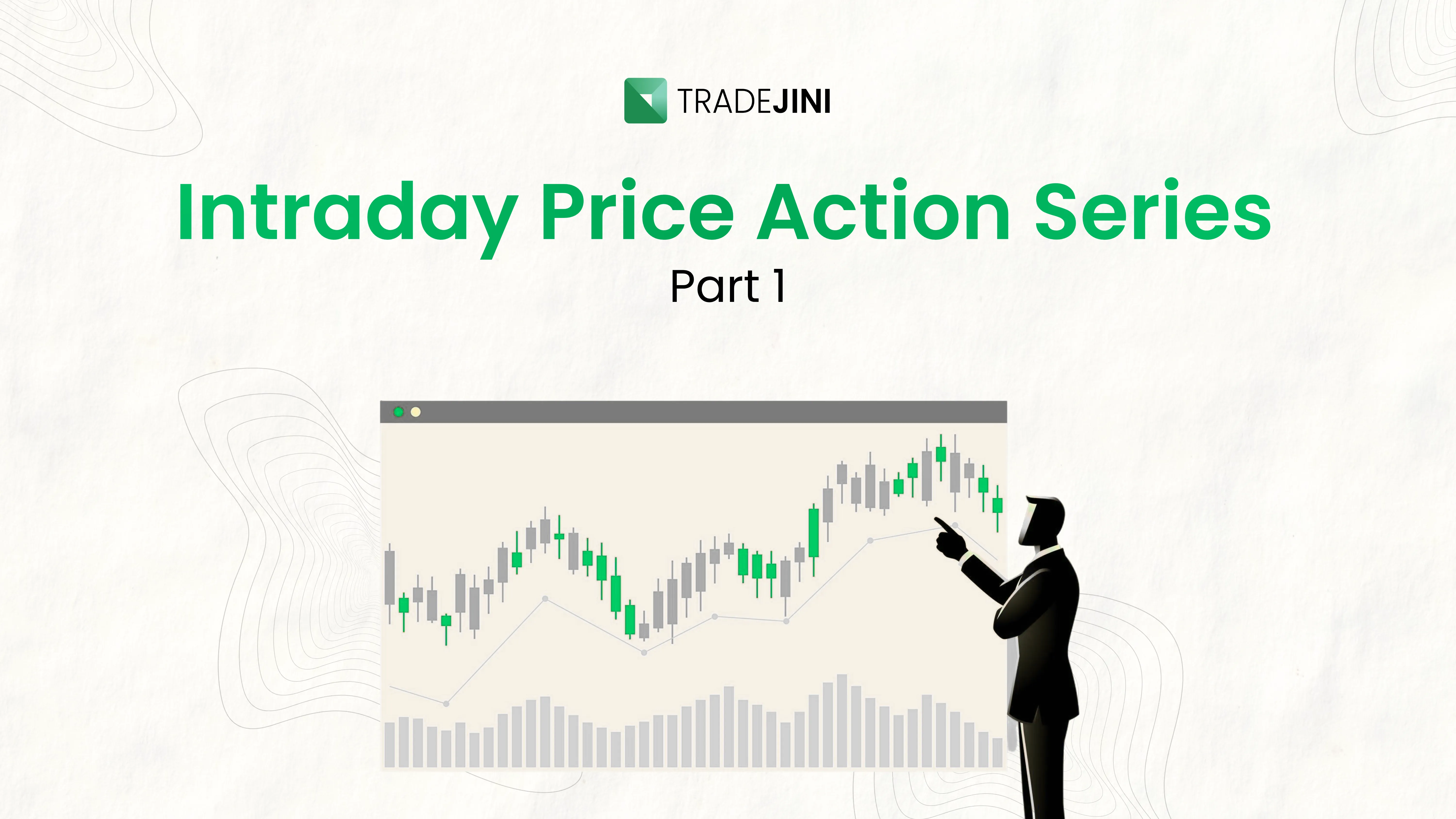 TRADEJINI

Intraday Price Action Series

Part 1